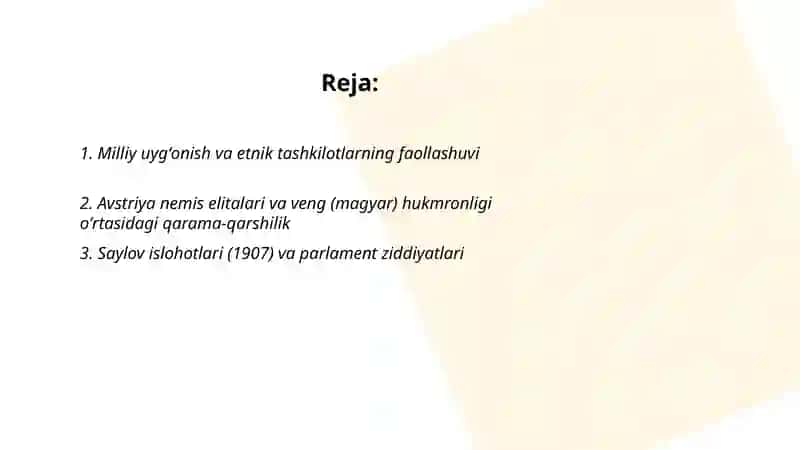 Reja:

1. Milliy uyg'onish va etnik tashkilotlarning faollashuvi

2. Avstriya nemis elitalari va veng (magyar) hukmronligi o'rtasidagi qarama-qarshilik

3. Saylov islohotlari (1907) va parlament ziddiyatlari